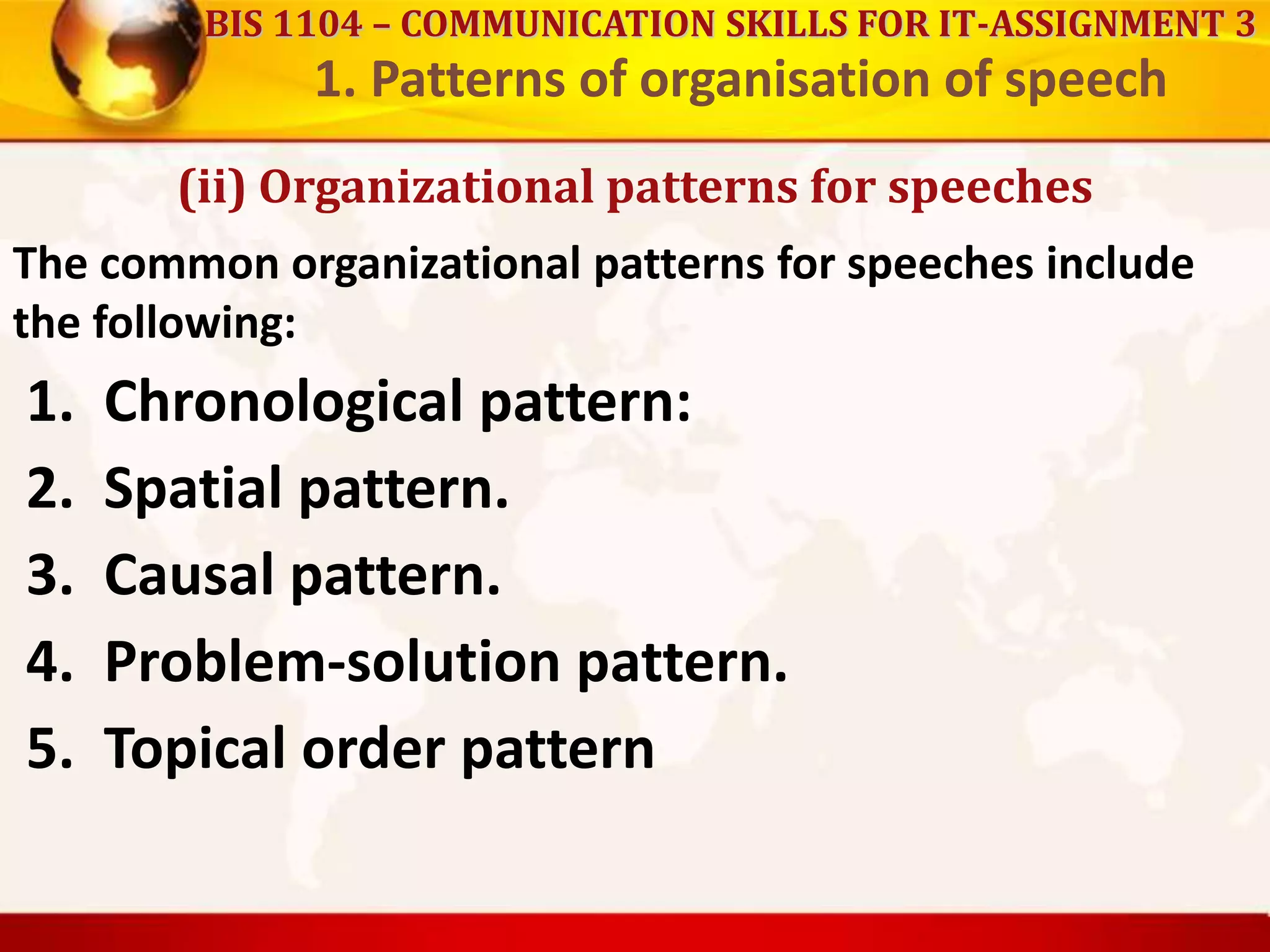 BIS 1104 – COMMUNICATION SKILLS FOR IT-ASSIGNMENT 3
1. Patterns of organisation of speech

(ii) Organizational patterns for speeches

The common organizational patterns for speeches include the following:

1. Chronological pattern:
2. Spatial pattern.
3. Causal pattern.
4. Problem-solution pattern.
5. Topical order pattern